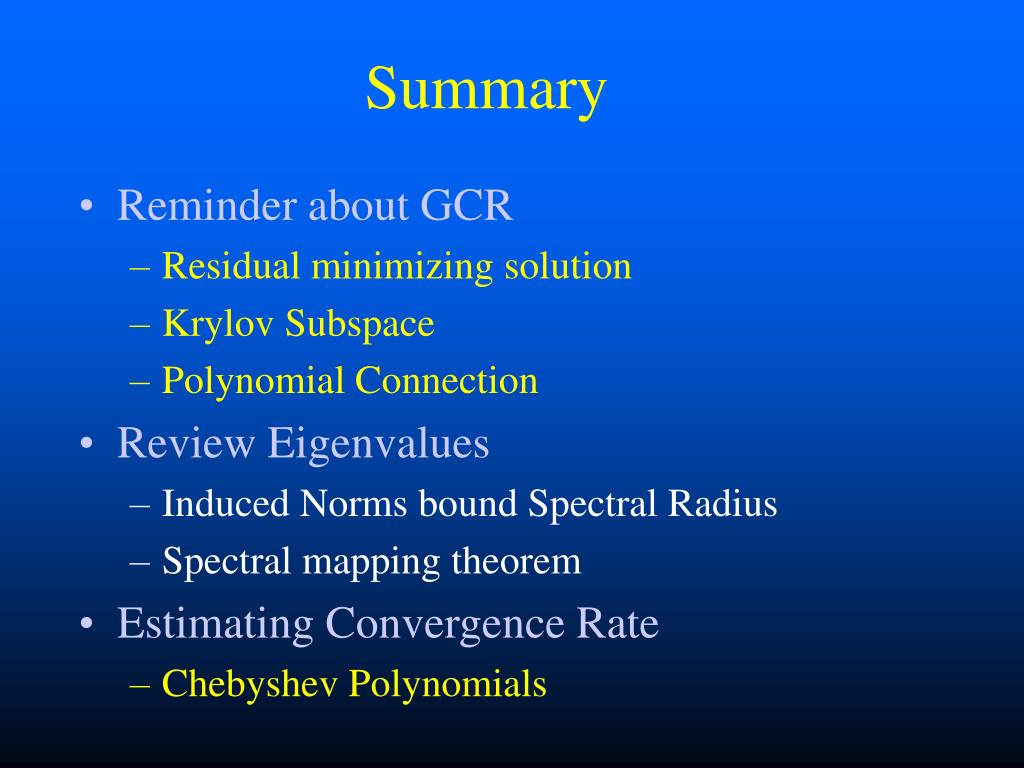 Summary

• Reminder about GCR
– Residual minimizing solution
– Krylov Subspace
– Polynomial Connection
• Review Eigenvalues
– Induced Norms bound Spectral Radius
– Spectral mapping theorem
• Estimating Convergence Rate
– Chebyshev Polynomials